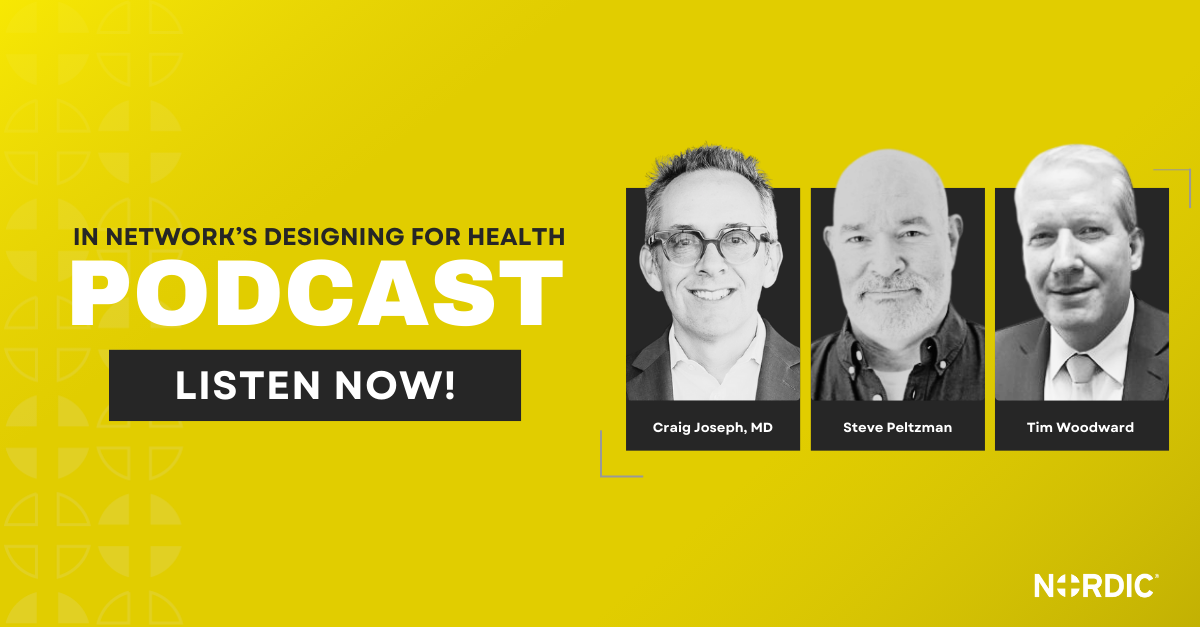 IN NETWORK'S DESIGNING FOR HEALTH
PODCAST
LISTEN NOW!

Craig Joseph, MD
Steve Peltzman
Tim Woodward

NORDIC